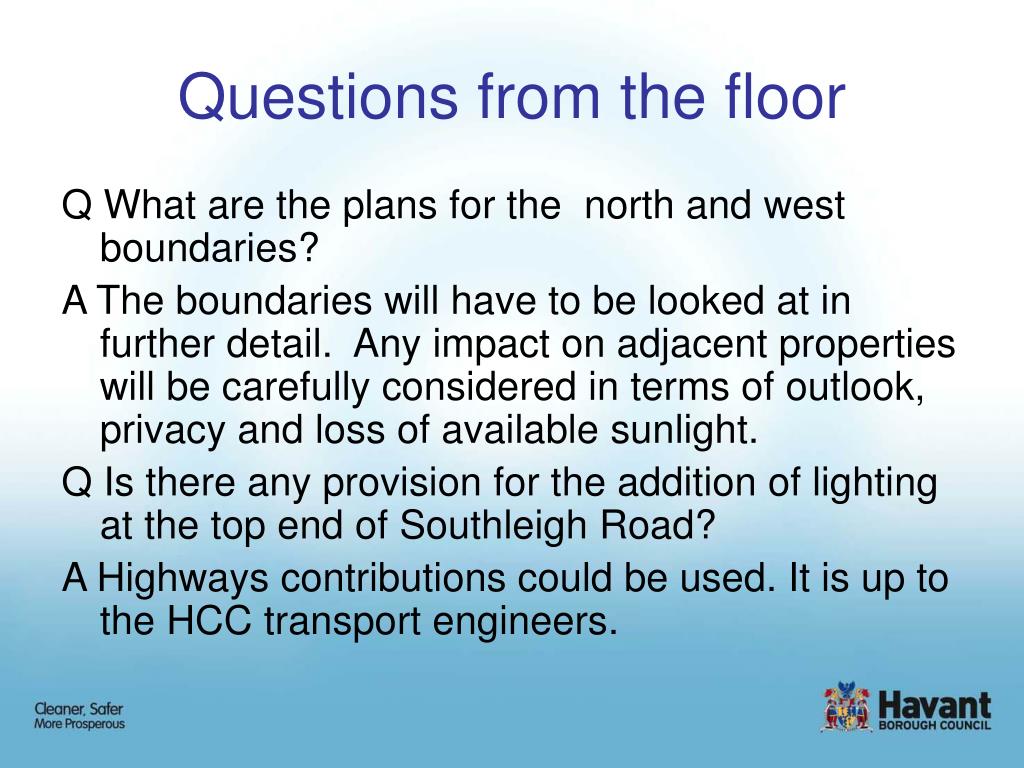 Questions from the floor

Q What are the plans for the north and west boundaries?

A The boundaries will have to be looked at in further detail. Any impact on adjacent properties will be carefully considered in terms of outlook, privacy and loss of available sunlight.

Q Is there any provision for the addition of lighting at the top end of Southleigh Road?

A Highways contributions could be used. It is up to the HCC transport engineers.

Cleaner, Safer
More Prosperous

Havant
BOROUGH COUNCIL